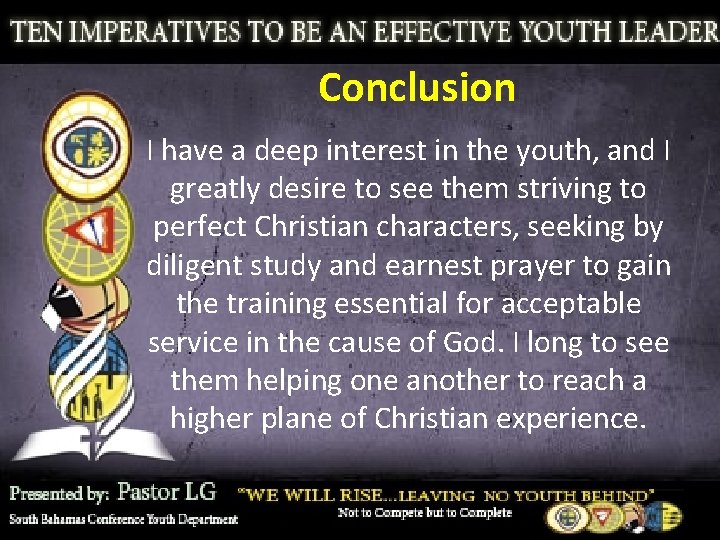 TEN IMPERATIVES TO BE AN EFFECTIVE YOUTH LEADER

Conclusion

I have a deep interest in the youth, and I greatly desire to see them striving to perfect Christian characters, seeking by diligent study and earnest prayer to gain the training essential for acceptable service in the cause of God. I long to see them helping one another to reach a higher plane of Christian experience.

Presented by: Pastor LG

South Bahamas Conference Youth Department

"WE WILL RISE...LEAVING NO YOUTH BEHIND"

Not to Compete but to Complete